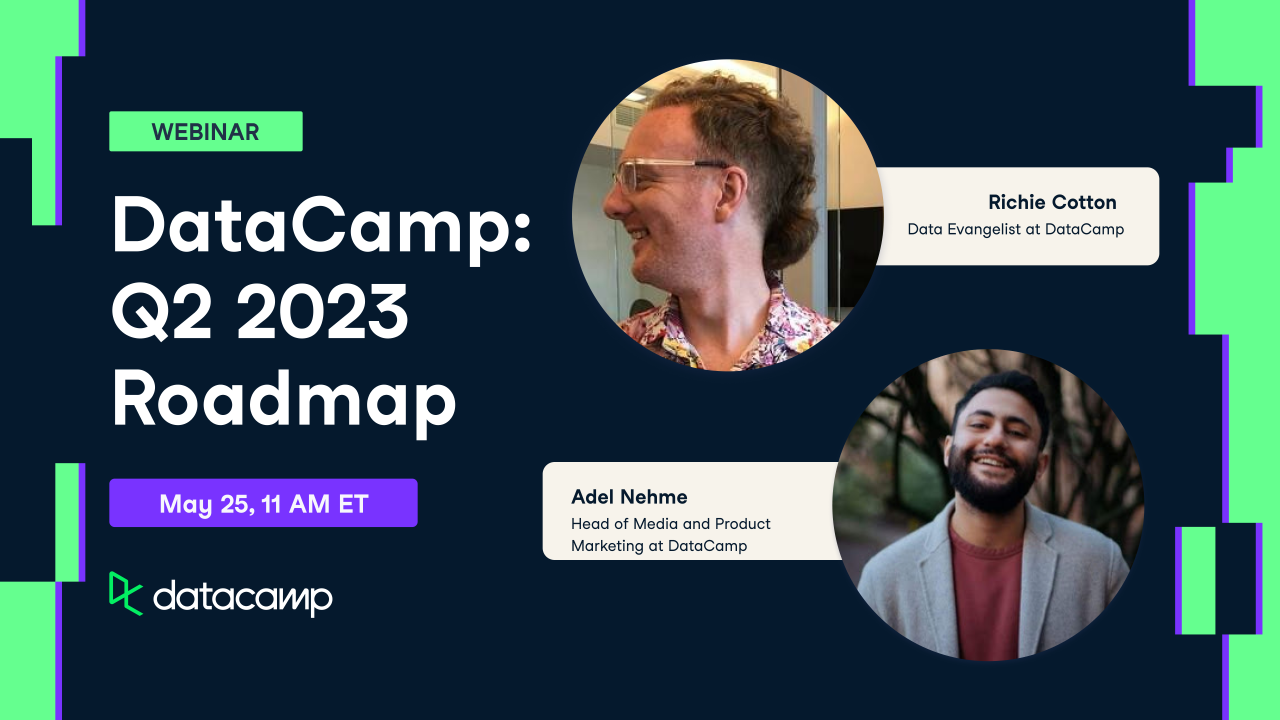 WEBINAR

DataCamp: Q2 2023 Roadmap

May 25, 11 AM ET

datacamp

Richie Cotton
Data Evangelist at DataCamp

Adel Nehme
Head of Media and Product Marketing at DataCamp